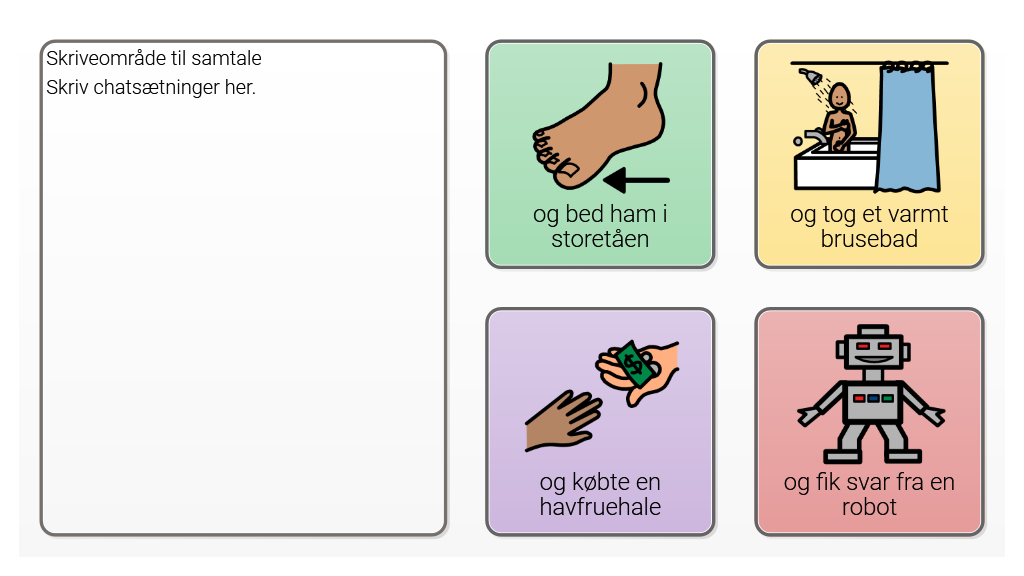 Skriveområde til samtale
Skriv chatsætninger her.

og bed ham i storetåen

og tog et varmt brusebad

og købte en havfruehale

og fik svar fra en robot